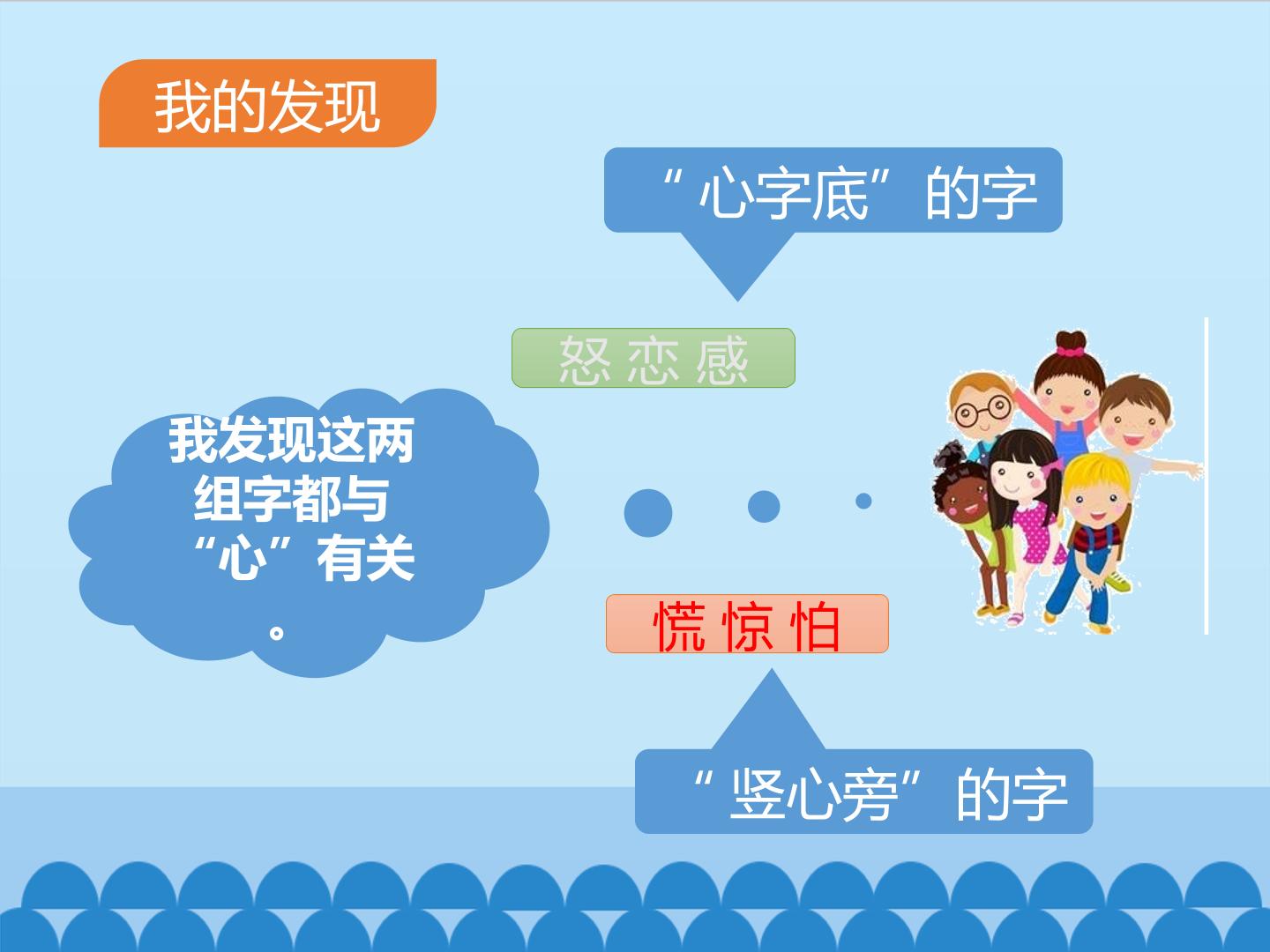 我的发现

“心字底”的字

怒 恋 感

我发现这两组字都与“心”有关。

慌 惊 怕

“竖心旁”的字